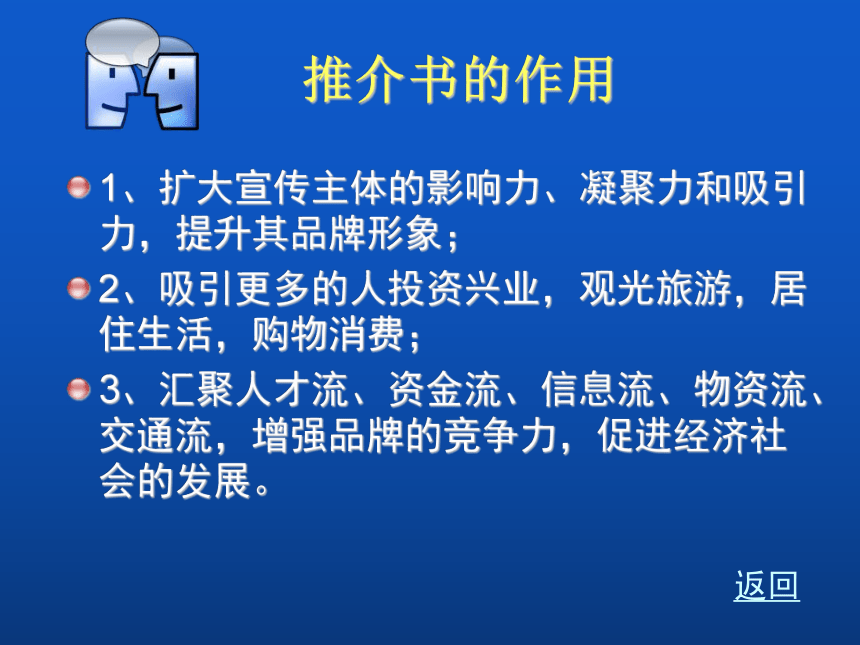 推介书的作用

1、扩大宣传主体的影响力、凝聚力和吸引力，提升其品牌形象；

2、吸引更多的人投资兴业，观光旅游，居住生活，购物消费；

3、汇聚人才流、资金流、信息流、物资流、交通流，增强品牌的竞争力，促进经济社会的发展。

返回